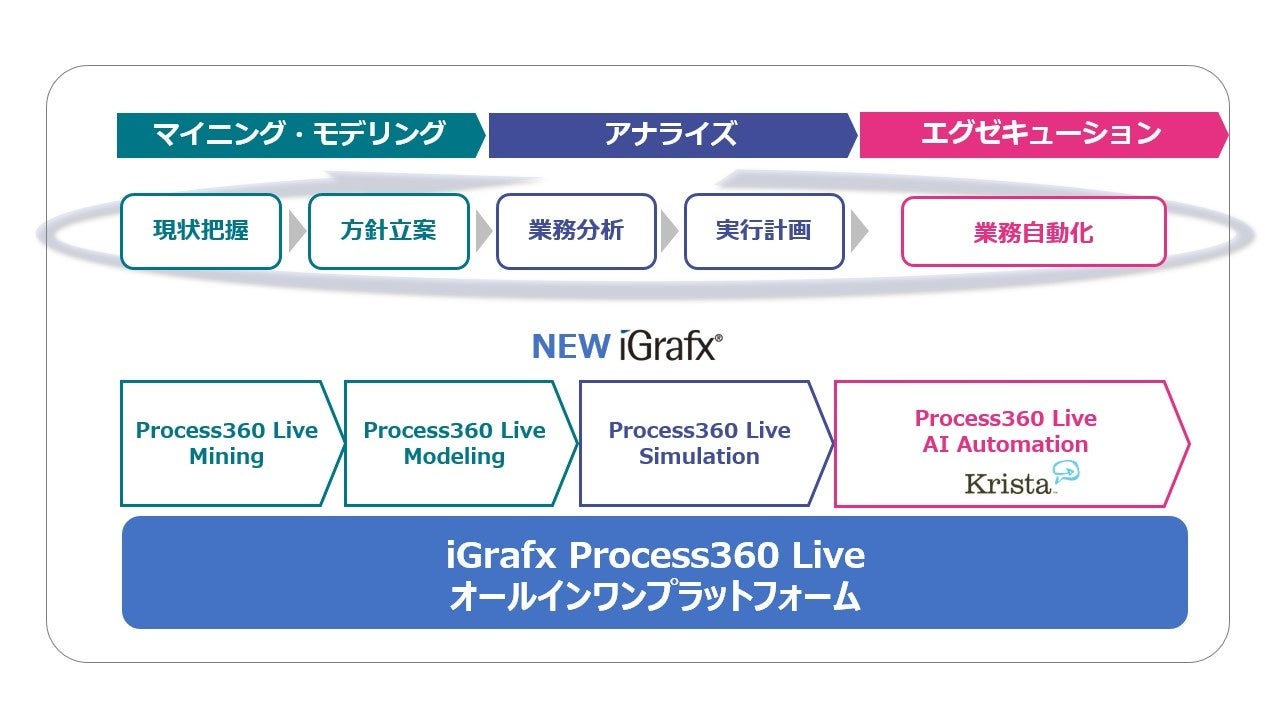 マイニング・モデリング
アナライズ
エグゼキューション

現状把握
方針立案
業務分析
実行計画
業務自動化

NEW iGrafx®

Process360 Live Mining
Process360 Live Modeling
Process360 Live Simulation
Process360 Live AI Automation
Krista

iGrafx Process360 Live
オールインワンプラットフォーム